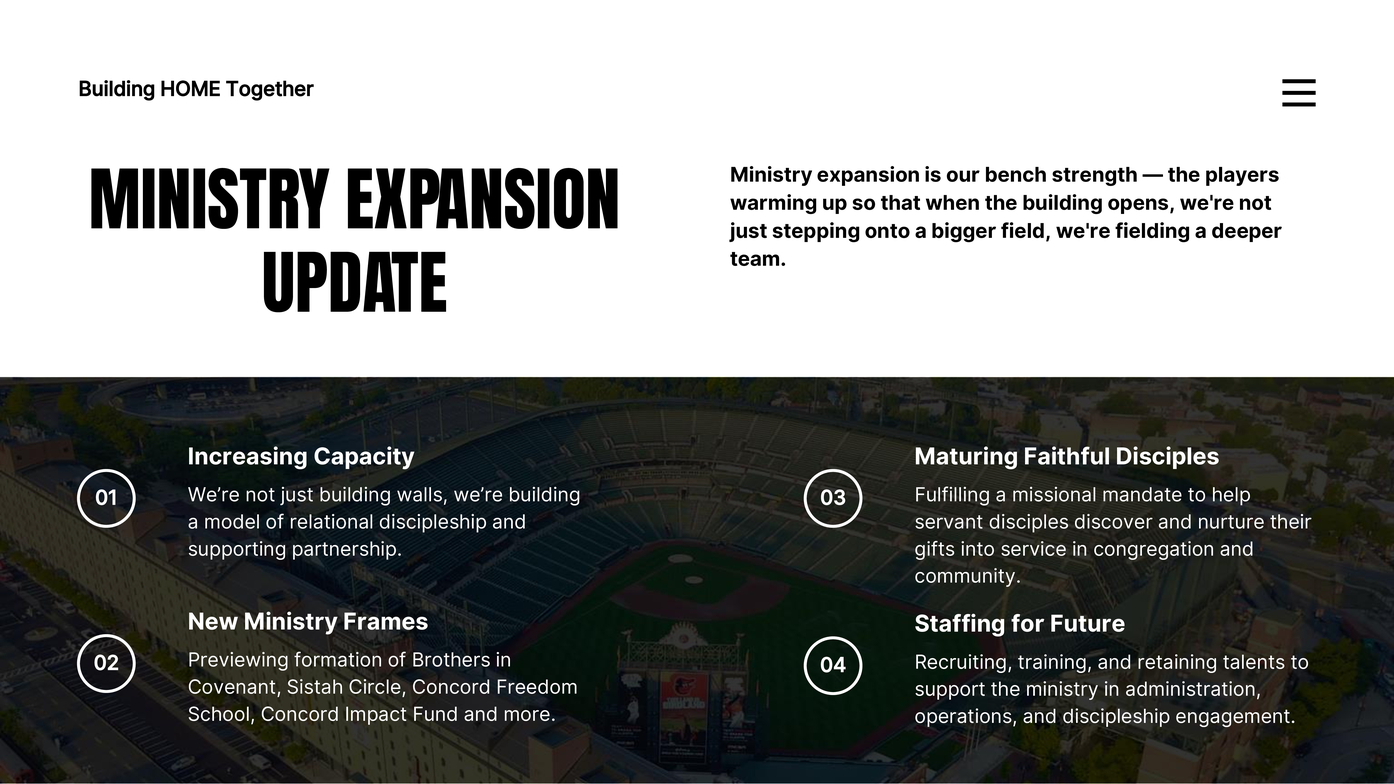 Building HOME Together

MINISTRY EXPANSION UPDATE

Ministry expansion is our bench strength — the players warming up so that when the building opens, we're not just stepping onto a bigger field, we're fielding a deeper team.

01

Increasing Capacity

We're not just building walls, we're building a model of relational discipleship and supporting partnership.

02

New Ministry Frames

Previewing formation of Brothers in Covenant, Sistah Circle, Concord Freedom School, Concord Impact Fund and more.

03

Maturing Faithful Disciples

Fulfilling a missional mandate to help servant disciples discover and nurture their gifts into service in congregation and community.

04

Staffing for Future

Recruiting, training, and retaining talents to support the ministry in administration, operations, and discipleship engagement.